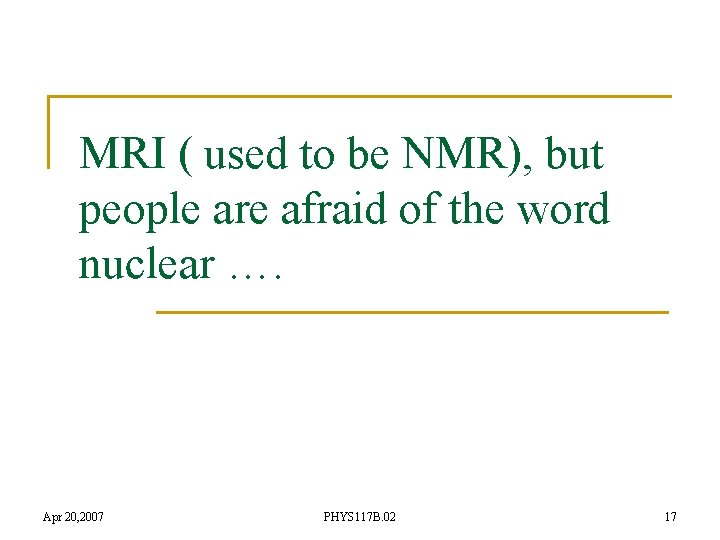 MRI ( used to be NMR), but people are afraid of the word nuclear ….

Apr 20,2007

PHYS117B.02

17